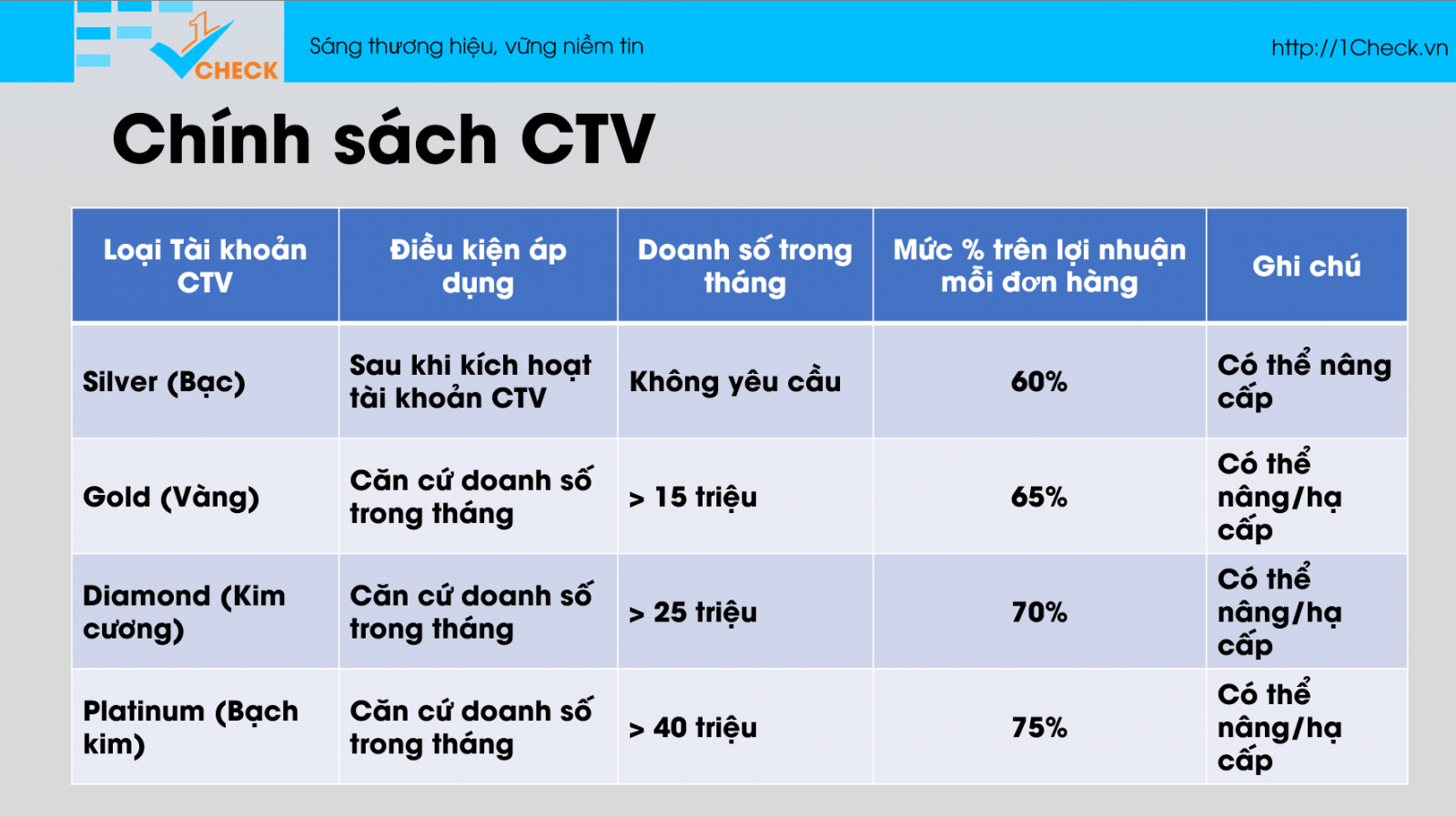 1 CHECK

Sáng thương hiệu, vững niềm tin

http://1Check.vn

Chính sách CTV

| Loại Tài khoản CTV | Điều kiện áp dụng | Doanh số trong tháng | Mức % trên lợi nhuận mỗi đơn hàng | Ghi chú |
|---|---|---|---|---|
| Silver (Bạc) | Sau khi kích hoạt tài khoản CTV | Không yêu cầu | 60% | Có thể nâng cấp |
| Gold (Vàng) | Căn cứ doanh số trong tháng | > 15 triệu | 65% | Có thể nâng/hạ cấp |
| Diamond (Kim cương) | Căn cứ doanh số trong tháng | > 25 triệu | 70% | Có thể nâng/hạ cấp |
| Platinum (Bạch kim) | Căn cứ doanh số trong tháng | > 40 triệu | 75% | Có thể nâng/hạ cấp |